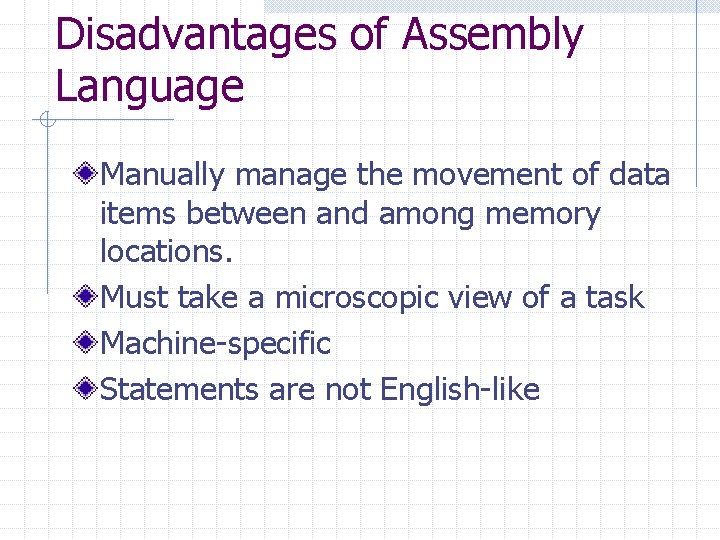 Disadvantages of Assembly Language

Manually manage the movement of data items between and among memory locations.

Must take a microscopic view of a task

Machine-specific

Statements are not English-like